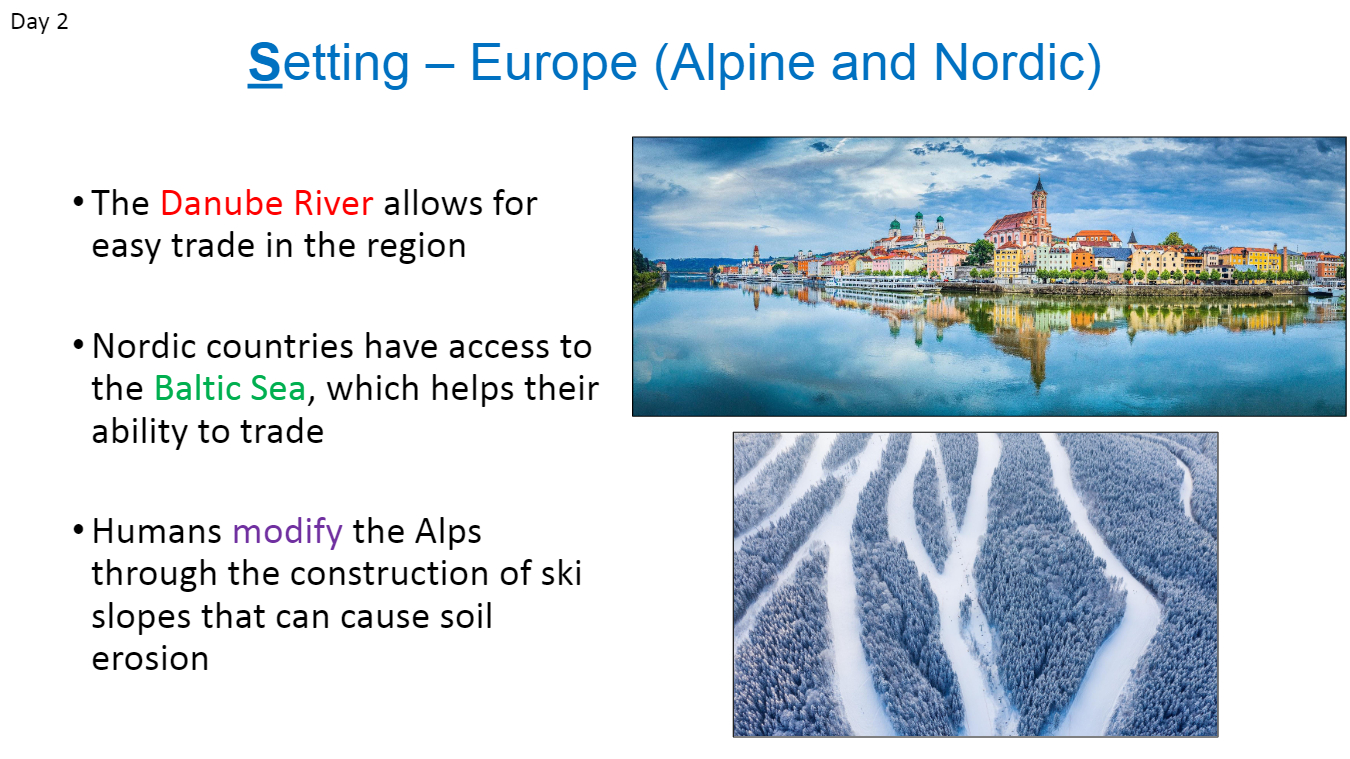 Day 2

Setting – Europe (Alpine and Nordic)

• The Danube River allows for easy trade in the region

• Nordic countries have access to the Baltic Sea, which helps their ability to trade

• Humans modify the Alps through the construction of ski slopes that can cause soil erosion